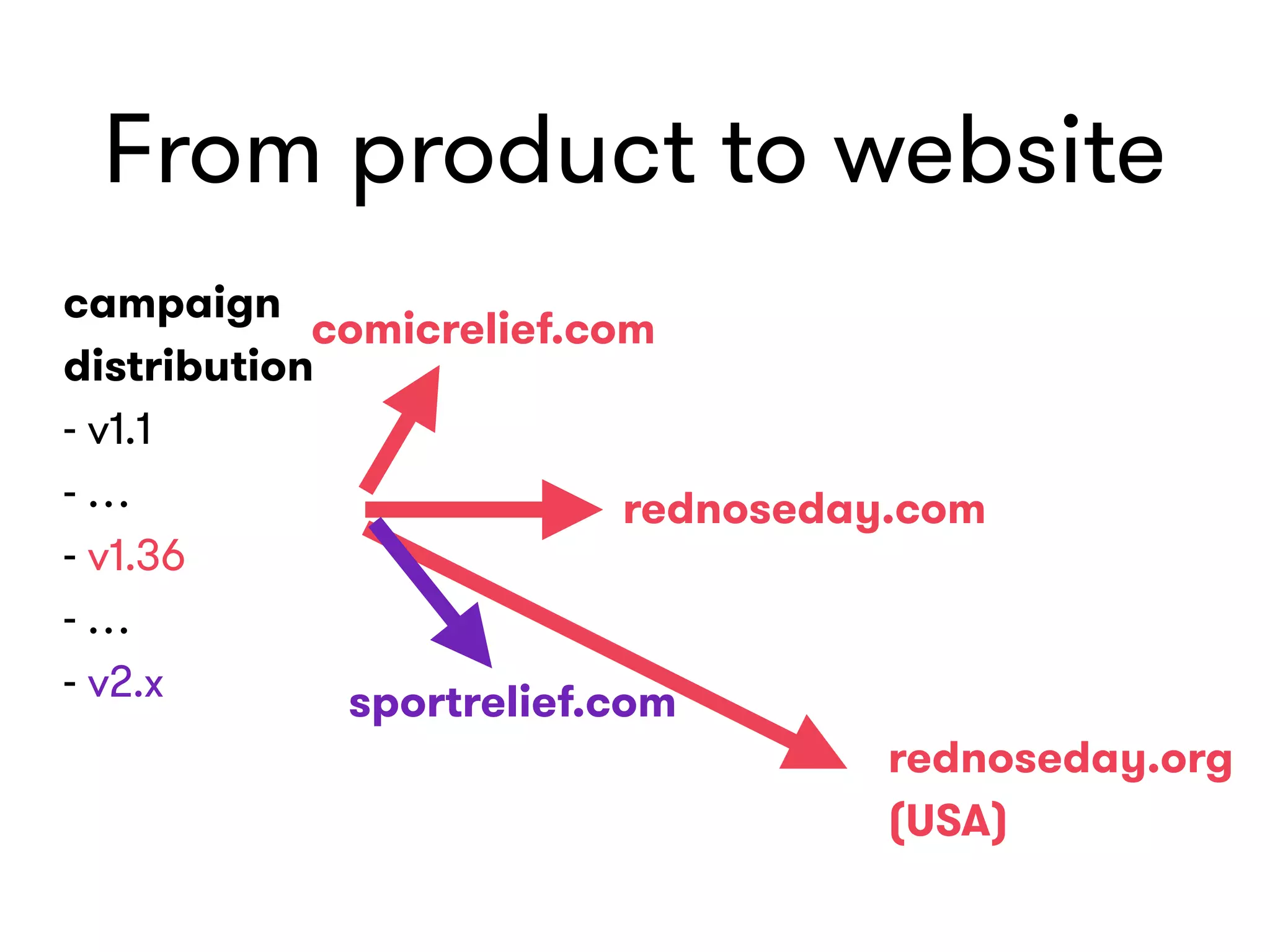 From product to website

campaign distribution
- v1.1
- ...
- v1.36
- ...
- v2.x

comicrelief.com

rednoseday.com

sportrelief.com

rednoseday.org (USA)